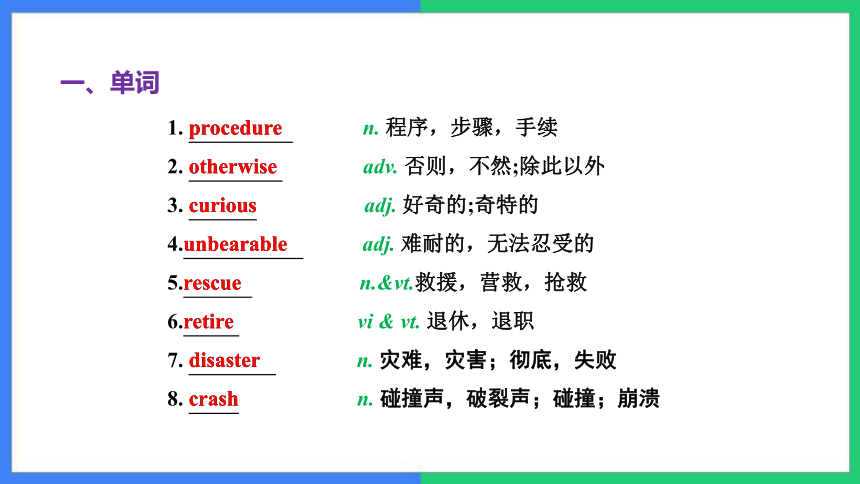 一、单词

1. procedure n. 程序，步骤，手续

2. otherwise adv. 否则，不然;除此以外

3. curious adj. 好奇的;奇特的

4.unbearable adj. 难耐的，无法忍受的

5.rescue n.&vt.救援，营救，抢救

6.retire vi & vt. 退休，退职

7. disaster n. 灾难，灾害；彻底，失败

8. crash n. 碰撞声，破裂声；碰撞；崩溃